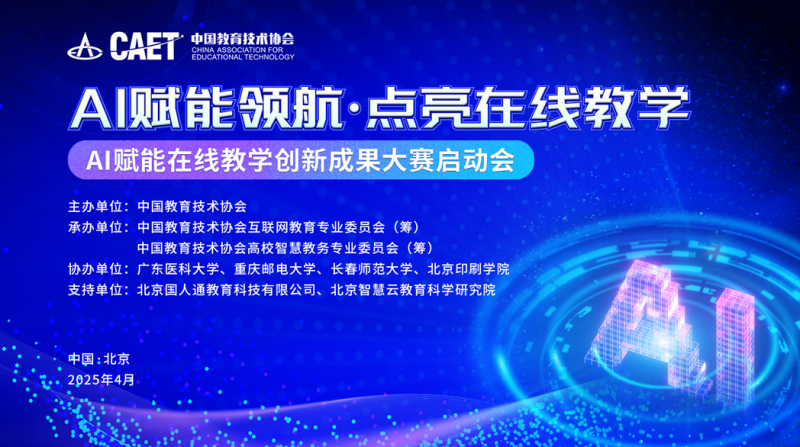 CAET 中国教育技术协会 CHINA ASSOCIATION FOR EDUCATIONAL TECHNOLOGY

AI赋能领航·点亮在线教学

AI赋能在线教学创新成果大赛启动会

主办单位：中国教育技术协会
承办单位：中国教育技术协会互联网教育专业委员会（筹）
中国教育技术协会高校智慧教务专业委员会（筹）
协办单位：广东医科大学、重庆邮电大学、长春师范大学、北京印刷学院
支持单位：北京国人通教育科技有限公司、北京智慧云教育科学研究院

中国：北京
2025年4月

AI